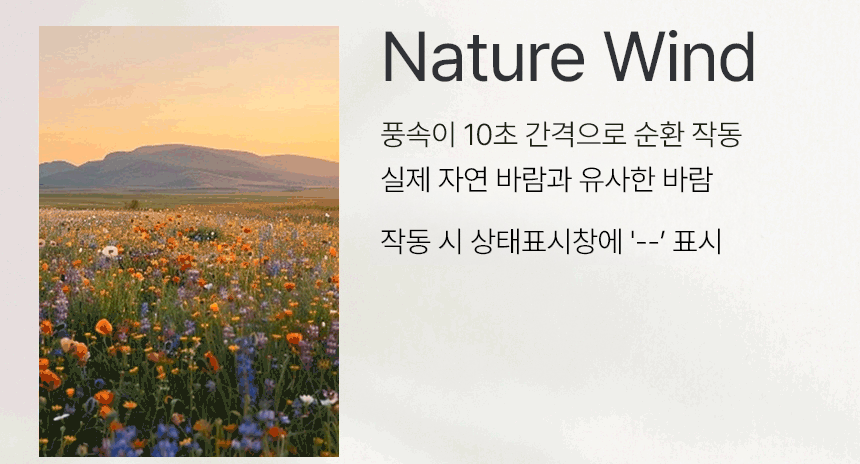 Nature Wind

풍속이 10초 간격으로 순환 작동
실제 자연 바람과 유사한 바람

작동 시 상태표시창에 '--' 표시